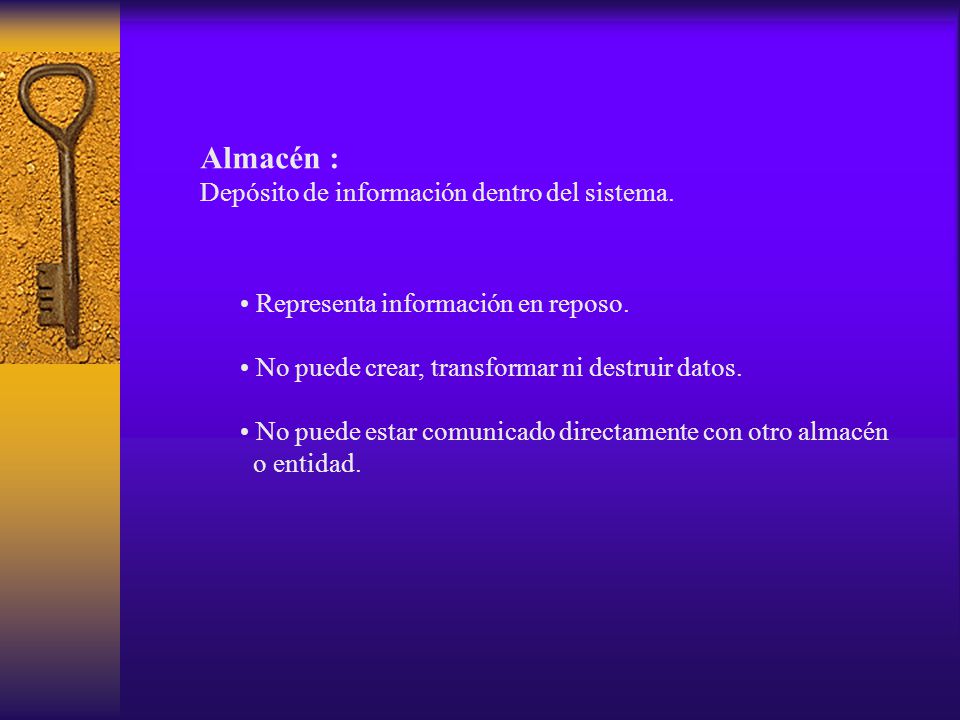 Almacén :
Depósito de información dentro del sistema.

• Representa información en reposo.

• No puede crear, transformar ni destruir datos.

• No puede estar comunicado directamente con otro almacén o entidad.